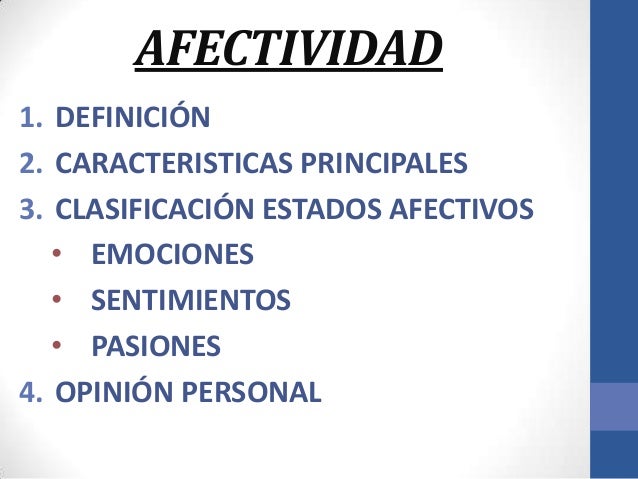 AFECTIVIDAD

1. DEFINICIÓN
2. CARACTERISTICAS PRINCIPALES
3. CLASIFICACIÓN ESTADOS AFECTIVOS
• EMOCIONES
• SENTIMIENTOS
• PASIONES
4. OPINIÓN PERSONAL